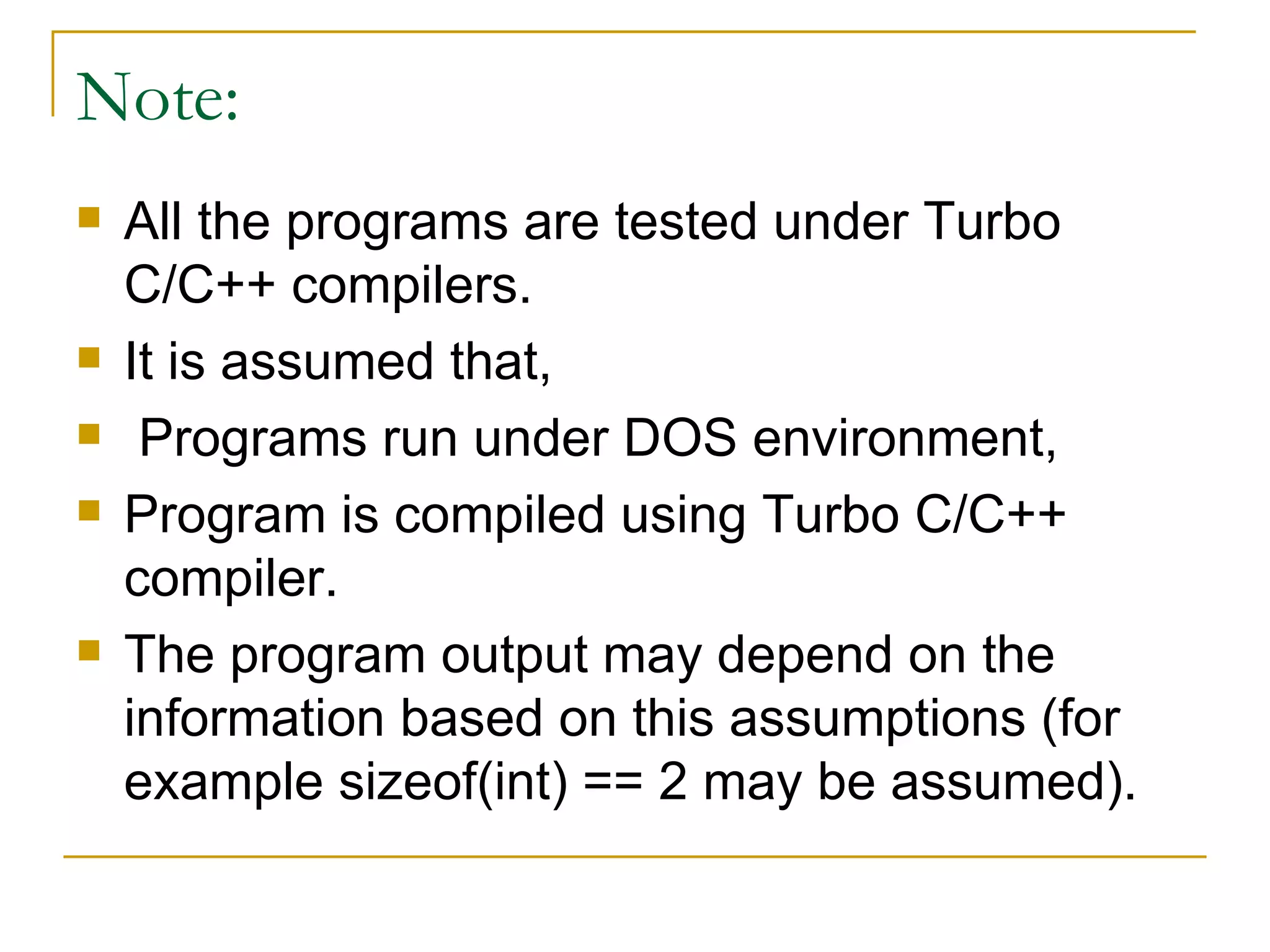 Note:

- All the programs are tested under Turbo C/C++ compilers.
- It is assumed that,
- Programs run under DOS environment,
- Program is compiled using Turbo C/C++ compiler.
- The program output may depend on the information based on this assumptions (for example sizeof(int) == 2 may be assumed).